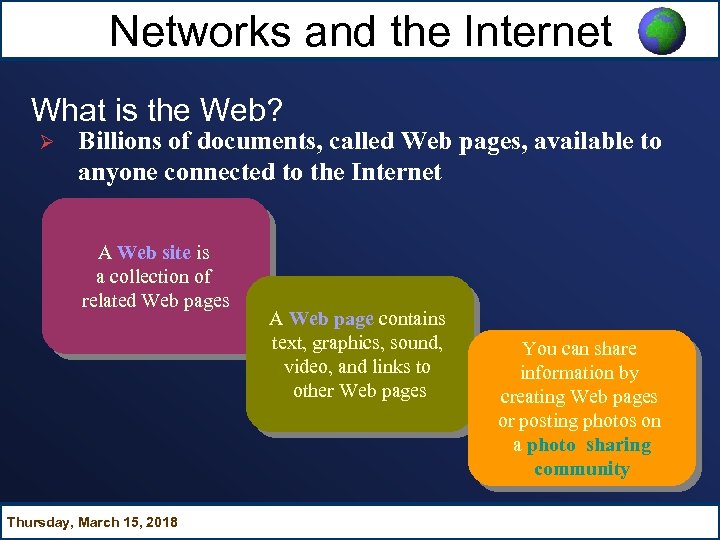 Networks and the Internet

What is the Web?

➢ Billions of documents, called Web pages, available to anyone connected to the Internet

A Web site is a collection of related Web pages

A Web page contains text, graphics, sound, video, and links to other Web pages

You can share information by creating Web pages or posting photos on a photo sharing community

Thursday, March 15, 2018